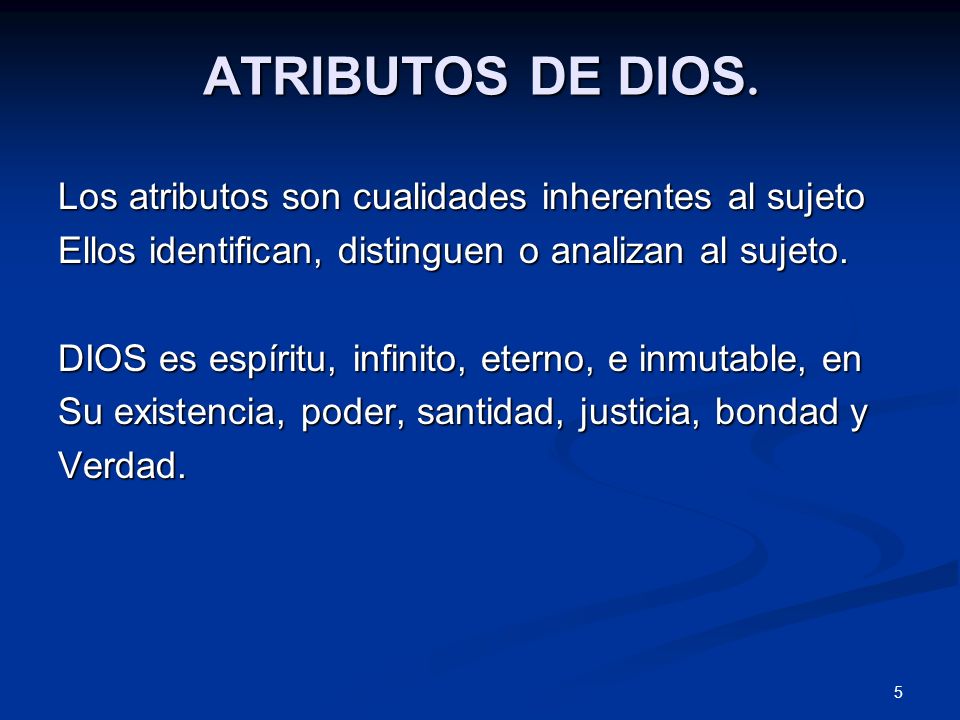 ATRIBUTOS DE DIOS.

Los atributos son cualidades inherentes al sujeto
Ellos identifican, distinguen o analizan al sujeto.

DIOS es espíritu, infinito, eterno, e inmutable, en Su existencia, poder, santidad, justicia, bondad y Verdad.

5